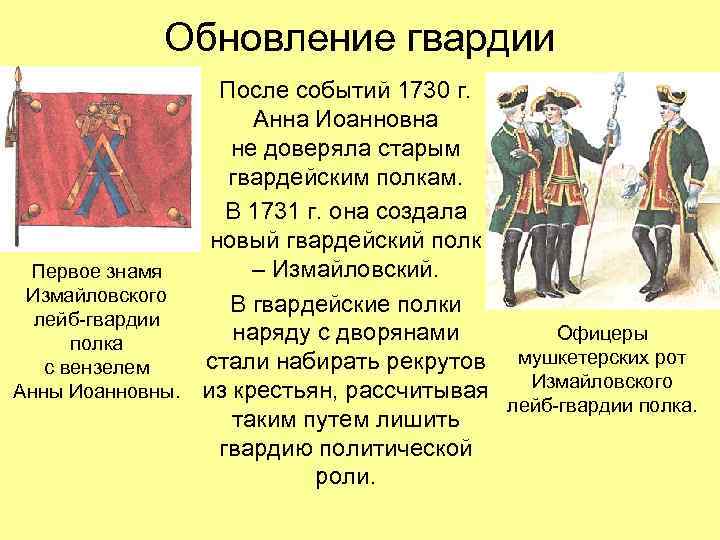 Обновление гвардии

Первое знамя Измайловского лейб-гвардии полка с вензелем Анны Иоанновны.

После событий 1730 г. Анна Иоанновна не доверяла старым гвардейским полкам.

В 1731 г. она создала новый гвардейский полк – Измайловский.

В гвардейские полки наряду с дворянами стали набирать рекрутов из крестьян, рассчитывая таким путем лишить гвардию политической роли.

Офицеры мушкетерских рот Измайловского лейб-гвардии полка.